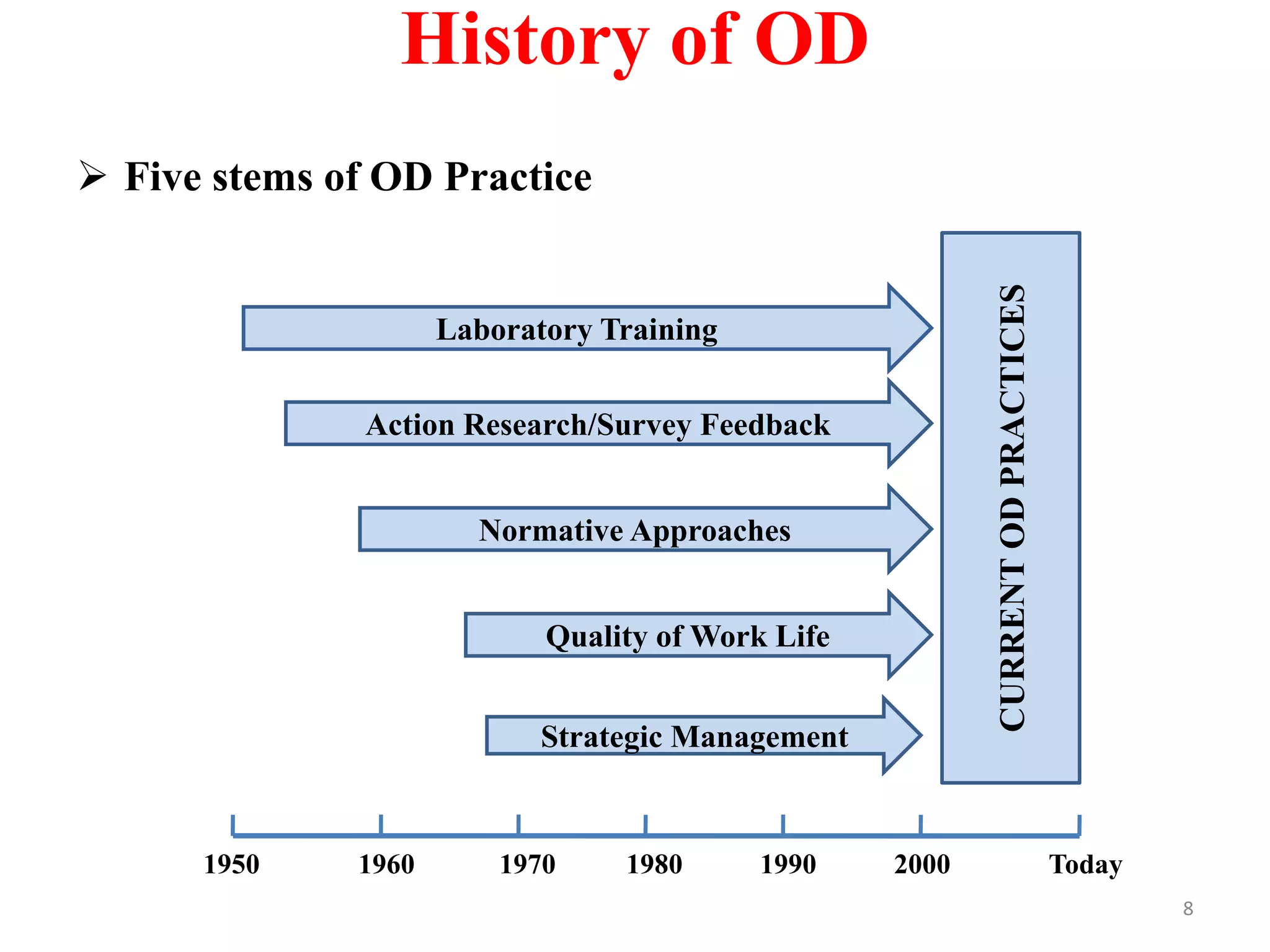 History of OD

➢ Five stems of OD Practice

Laboratory Training

Action Research/Survey Feedback

Normative Approaches

Quality of Work Life

Strategic Management

CURRENT OD PRACTICES

1950 1960 1970 1980 1990 2000 Today

8